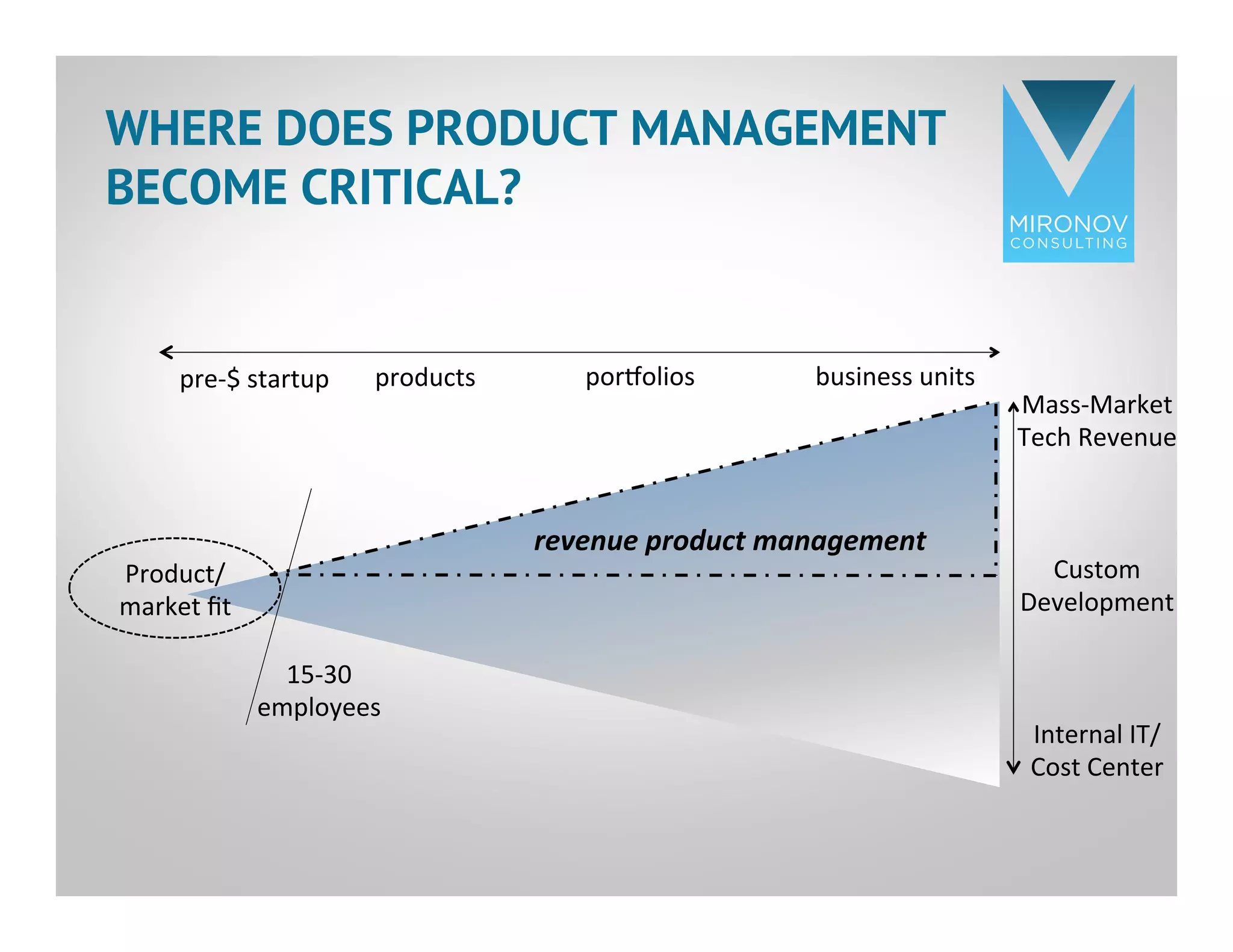 WHERE DOES PRODUCT MANAGEMENT BECOME CRITICAL?

MIRONOV
CONSULTING

pre-$ startup
products
portfolios
business units

Mass-Market Tech Revenue

revenue product management

Product/ market fit

Custom Development

15-30 employees

Internal IT/ Cost Center